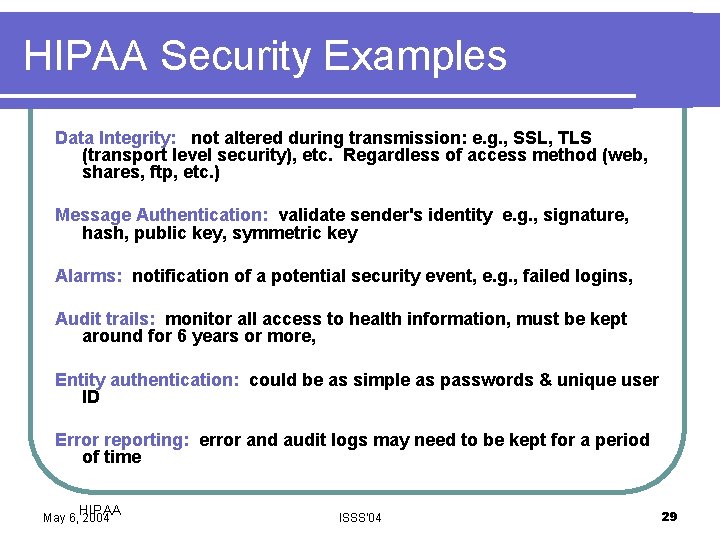 HIPAA Security Examples

Data Integrity: not altered during transmission: e.g., SSL, TLS (transport level security), etc. Regardless of access method (web, shares, ftp, etc.)

Message Authentication: validate sender's identity e.g., signature, hash, public key, symmetric key

Alarms: notification of a potential security event, e.g., failed logins,

Audit trails: monitor all access to health information, must be kept around for 6 years or more,

Entity authentication: could be as simple as passwords & unique user ID

Error reporting: error and audit logs may need to be kept for a period of time

HIPAA
May 6, 2004

ISSS'04

29